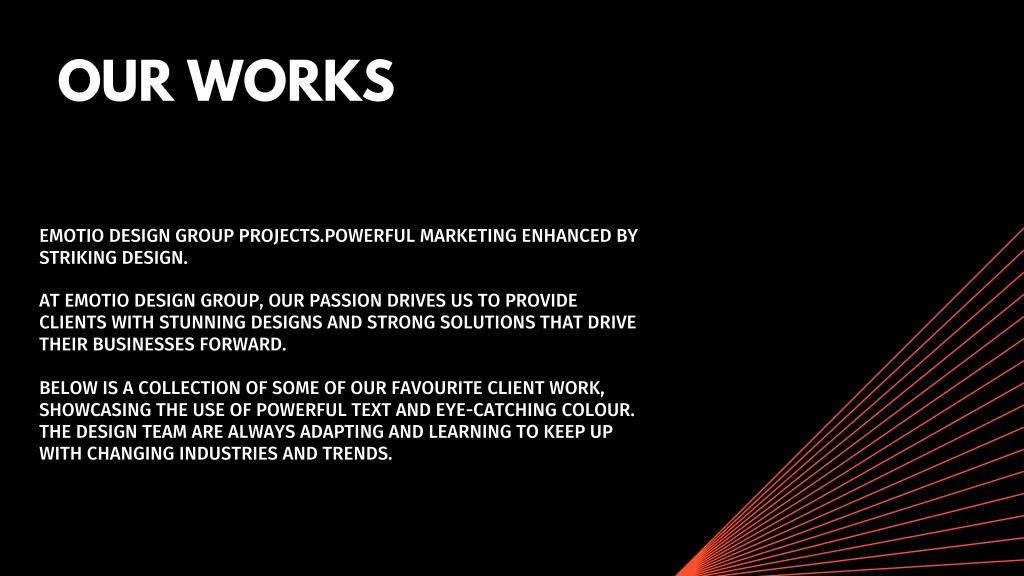 OUR WORKS

EMOTIO DESIGN GROUP PROJECTS.POWERFUL MARKETING ENHANCED BY STRIKING DESIGN.

AT EMOTIO DESIGN GROUP, OUR PASSION DRIVES US TO PROVIDE CLIENTS WITH STUNNING DESIGNS AND STRONG SOLUTIONS THAT DRIVE THEIR BUSINESSES FORWARD.

BELOW IS A COLLECTION OF SOME OF OUR FAVOURITE CLIENT WORK, SHOWCASING THE USE OF POWERFUL TEXT AND EYE-CATCHING COLOUR. THE DESIGN TEAM ARE ALWAYS ADAPTING AND LEARNING TO KEEP UP WITH CHANGING INDUSTRIES AND TRENDS.